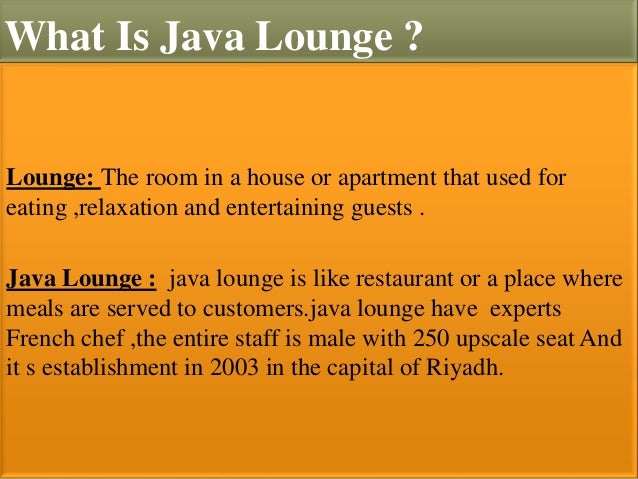 What Is Java Lounge ?

Lounge: The room in a house or apartment that used for eating ,relaxation and entertaining guests .

Java Lounge : java lounge is like restaurant or a place where meals are served to customers.java lounge have experts French chef ,the entire staff is male with 250 upscale seat And it s establishment in 2003 in the capital of Riyadh.